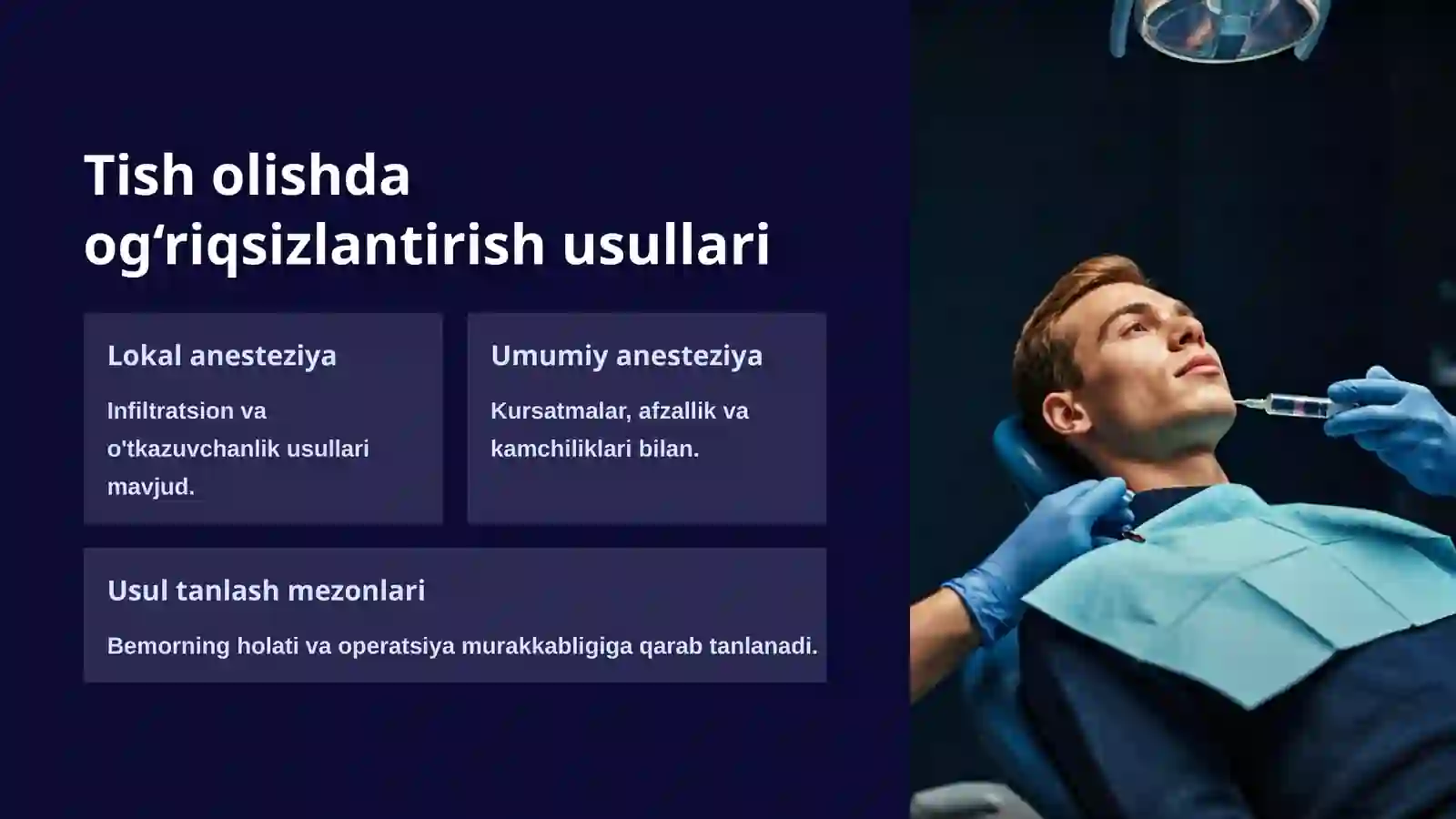 Tish olishda og‘riqsizlantirish usullari

Lokal anesteziya

Infiltratsion va o'tkazuvchanlik usullari mavjud.

Umumiy anesteziya

Kursatmalar, afzallik va kamchiliklari bilan.

Usul tanlash mezonlari

Bemorning holati va operatsiya murakkabligiga qarab tanlanadi.